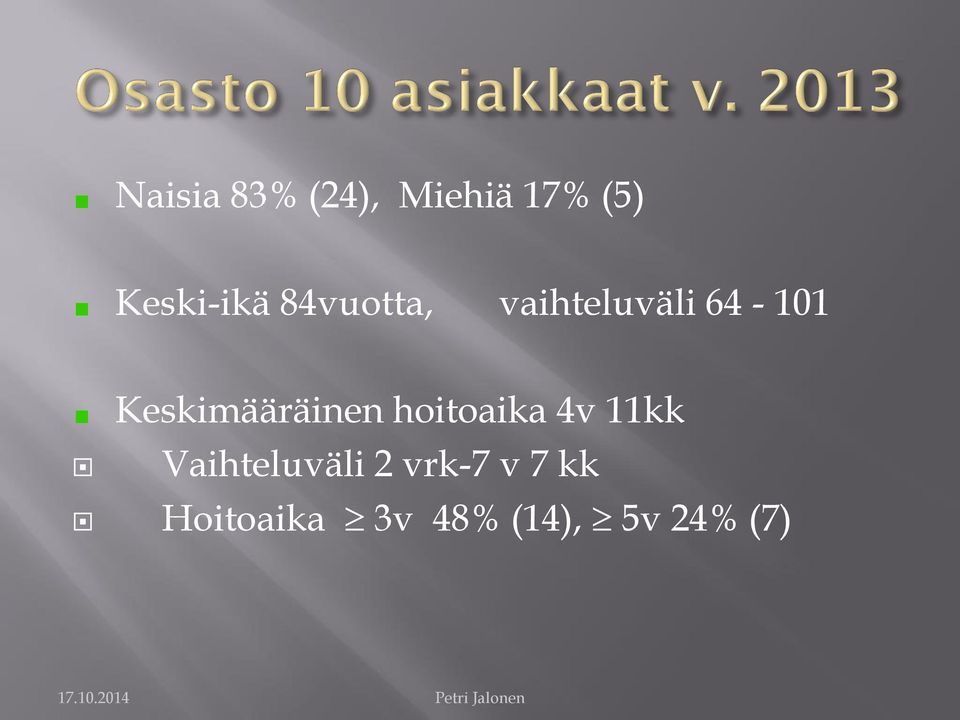 Osasto 10 asiakkaat v. 2013

Naisia 83% (24), Miehiä 17% (5)

Keski-ikä 84vuotta, vaihteluväli 64 - 101

Keskimääräinen hoitoaika 4v 11kk

Vaihteluväli 2 vrk-7 v 7 kk

Hoitoaika $\geq$ 3v 48% (14), $\geq$ 5v 24% (7)

17.10.2014

Petri Jalonen